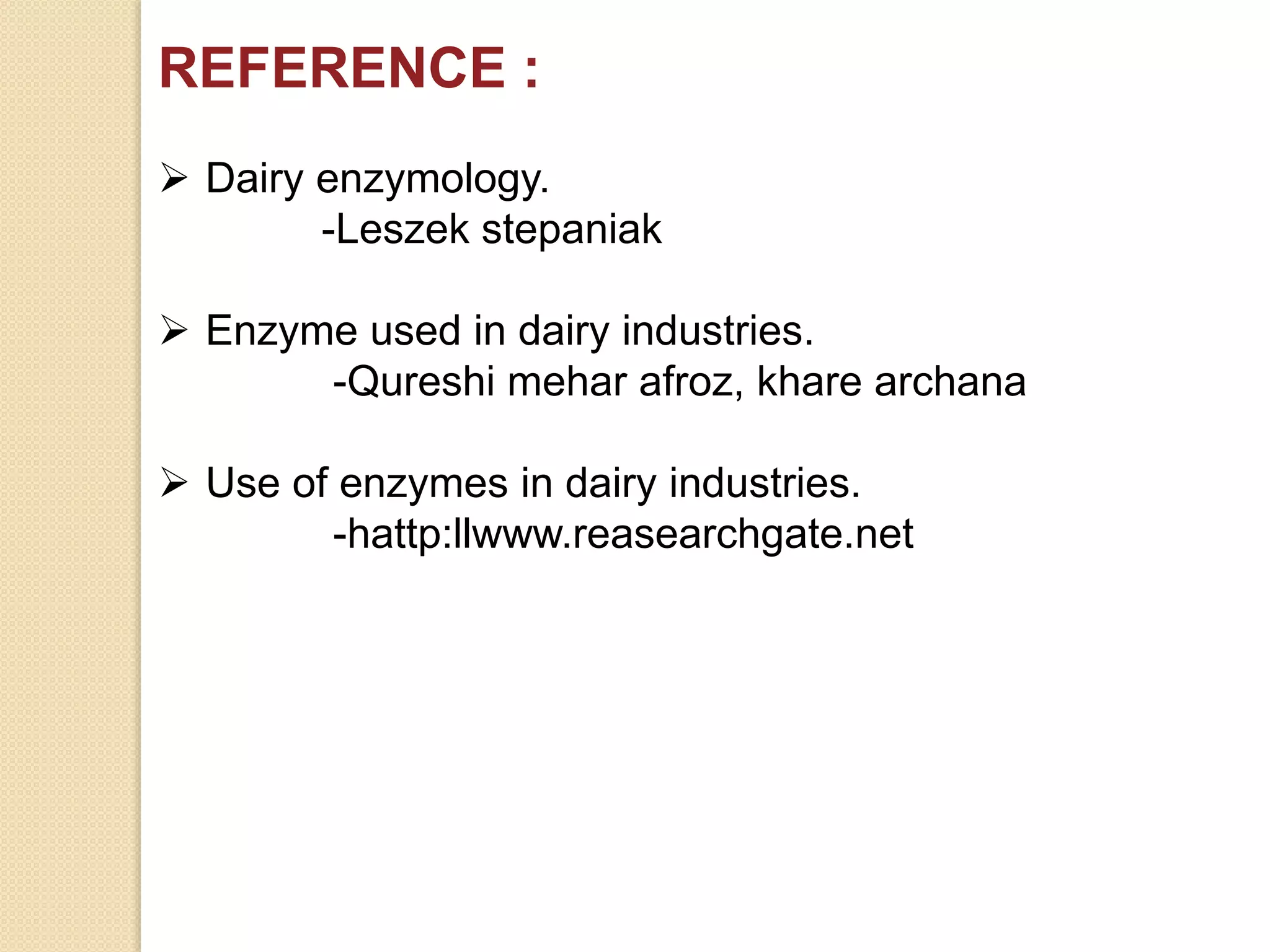 REFERENCE :

➢ Dairy enzymology.
-Leszek stepaniak

➢ Enzyme used in dairy industries.
-Qureshi mehar afroz, khare archana

➢ Use of enzymes in dairy industries.
-hattp:llwww.reasearchgate.net